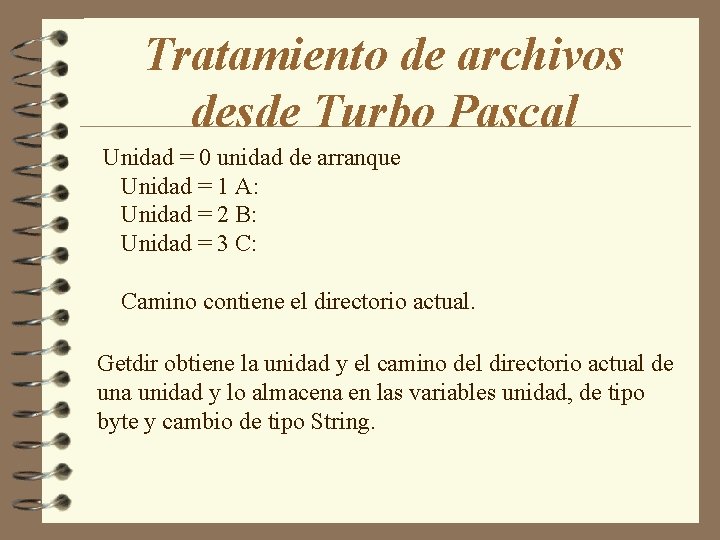 Tratamiento de archivos desde Turbo Pascal

Unidad = 0 unidad de arranque
Unidad = 1 A:
Unidad = 2 B:
Unidad = 3 C:

Camino contiene el directorio actual.

Getdir obtiene la unidad y el camino del directorio actual de una unidad y lo almacena en las variables unidad, de tipo byte y cambio de tipo String.